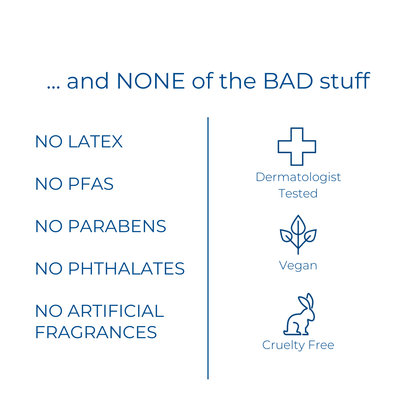 ... and NONE of the BAD stuff

NO LATEX

NO PFAS

NO PARABENS

NO PHTHALATES

NO ARTIFICIAL FRAGRANCES

Dermatologist Tested

Vegan

Cruelty Free